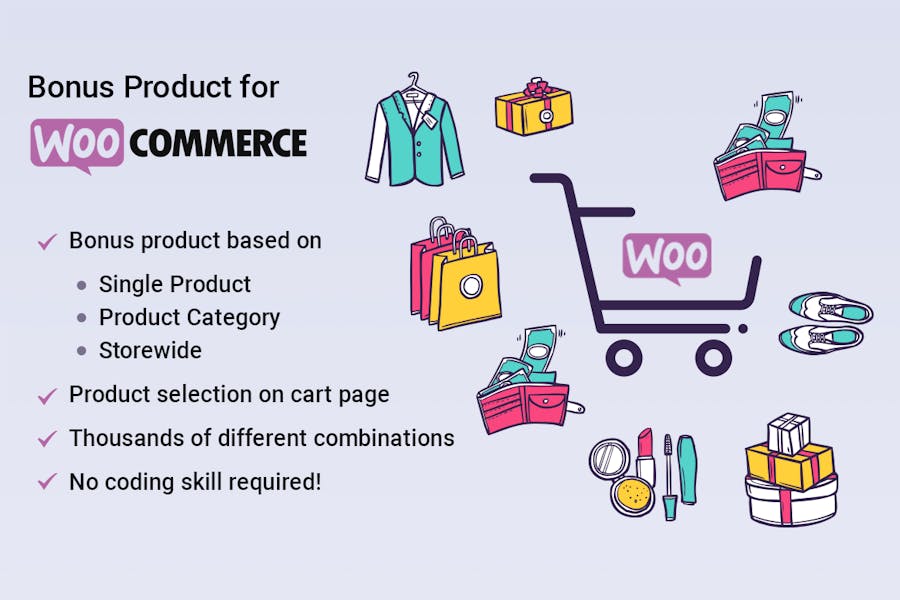 Bonus Product for

WOO COMMERCE

✓ Bonus product based on

• Single Product
• Product Category
• Storewide

✓ Product selection on cart page

✓ Thousands of different combinations

✓ No coding skill required!

WOO